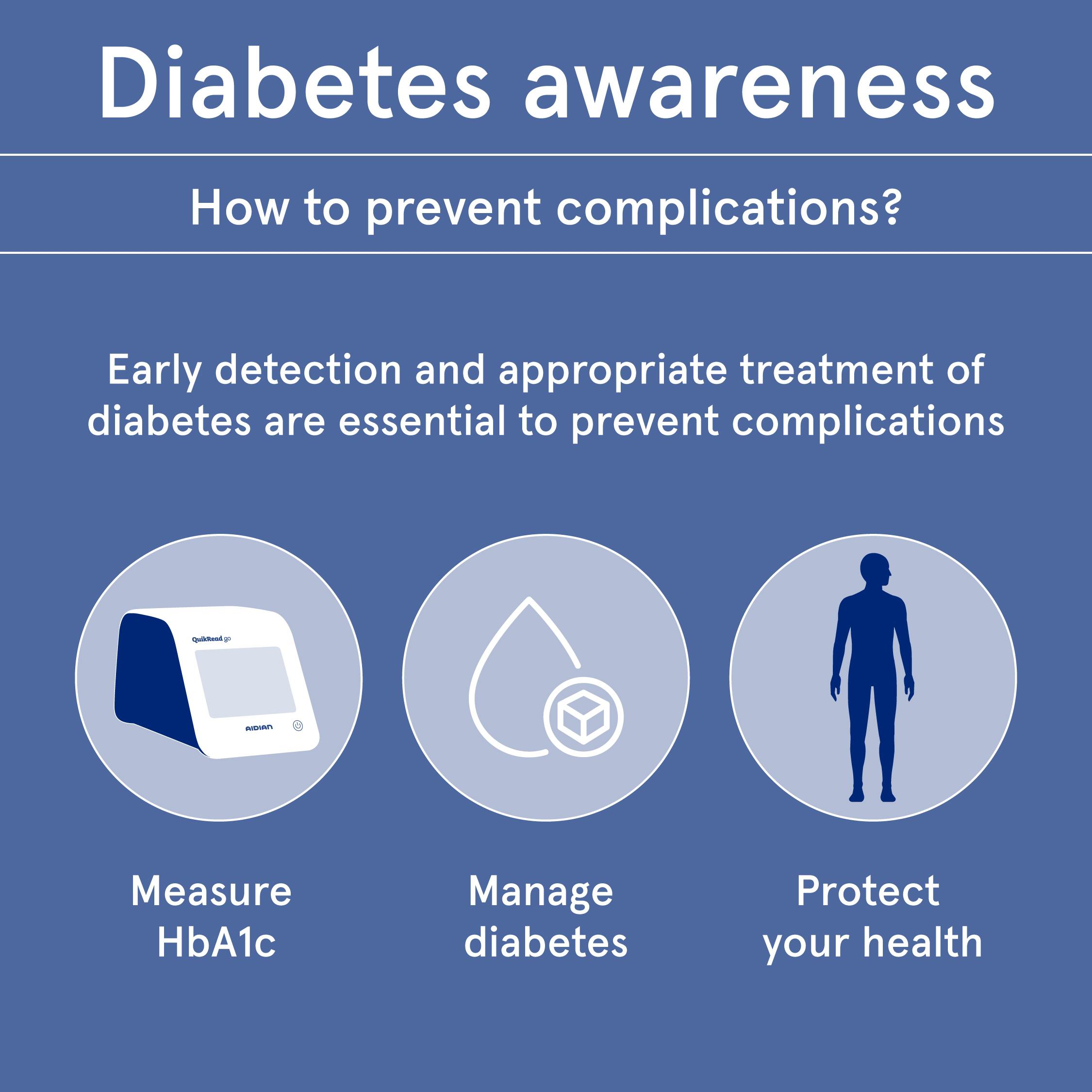 Diabetes awareness

How to prevent complications?

Early detection and appropriate treatment of diabetes are essential to prevent complications

QuikRead go

AIDIAN

Measure HbA1c

Manage diabetes

Protect your health